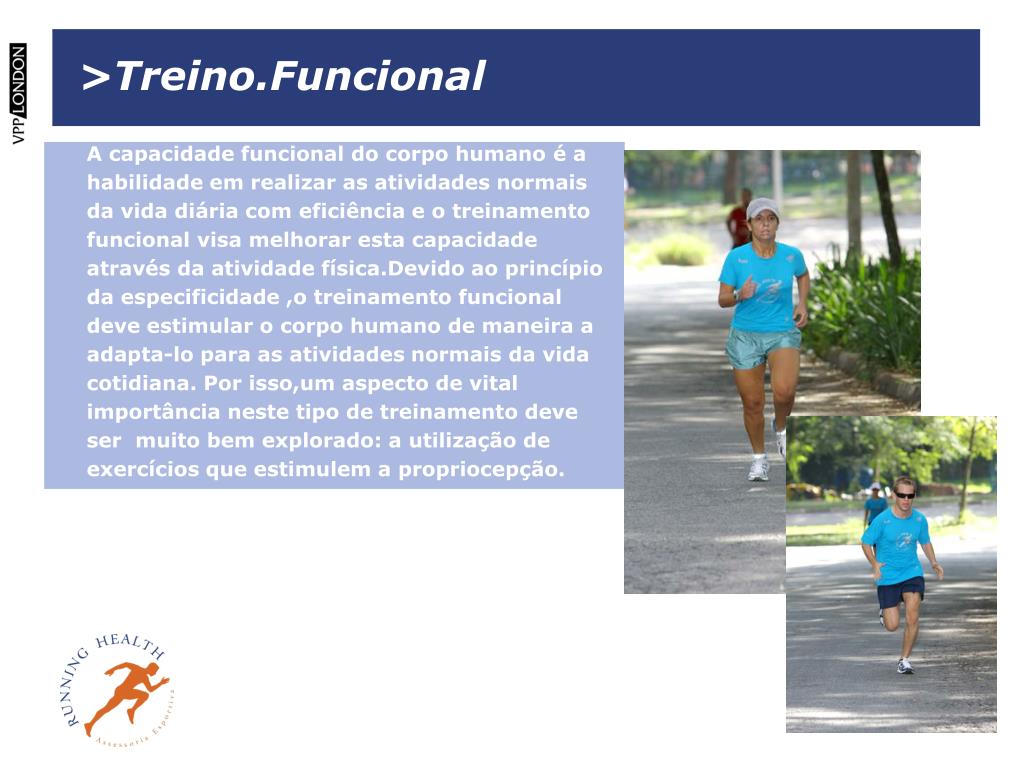 VPP LONDON

>Treino.Funcional

A capacidade funcional do corpo humano é a habilidade em realizar as atividades normais da vida diária com eficiência e o treinamento funcional visa melhorar esta capacidade através da atividade física.Devido ao princípio da especificidade ,o treinamento funcional deve estimular o corpo humano de maneira a adapta-lo para as atividades normais da vida cotidiana. Por isso,um aspecto de vital importância neste tipo de treinamento deve ser  muito bem explorado: a utilização de exercícios que estimulem a propriocepção.

RUNNING HEALTH
Assessoria Esportiva